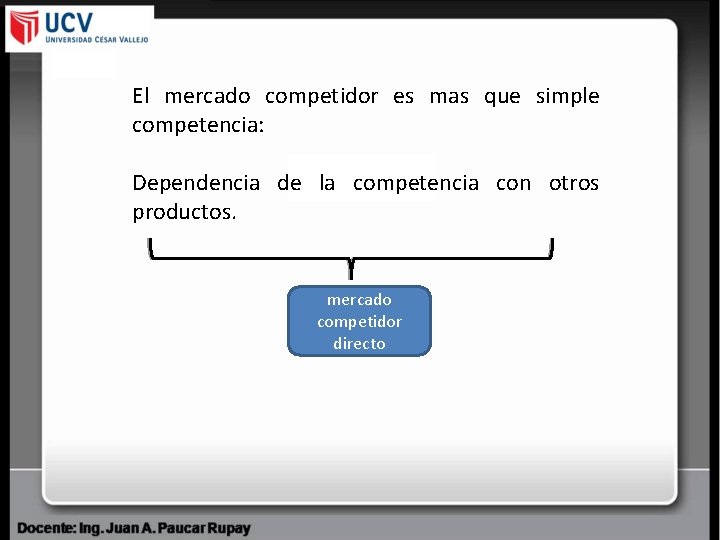 UCV
UNIVERSIDAD CÉSAR VALLEJO

El mercado competidor es mas que simple competencia:

Dependencia de la competencia con otros productos.

mercado competidor directo

Docente: Ing. Juan A. Paucar Rupay